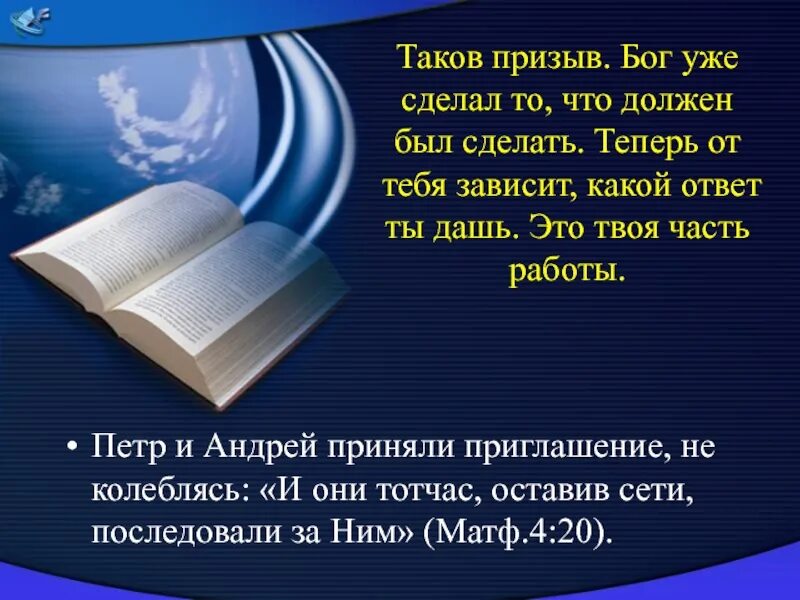 Таков призыв. Бог уже сделал то, что должен был сделать. Теперь от тебя зависит, какой ответ ты дашь. Это твоя часть работы.

• Петр и Андрей приняли приглашение, не колеблясь: «И они тотчас, оставив сети, последовали за Ним» (Матф.4:20).